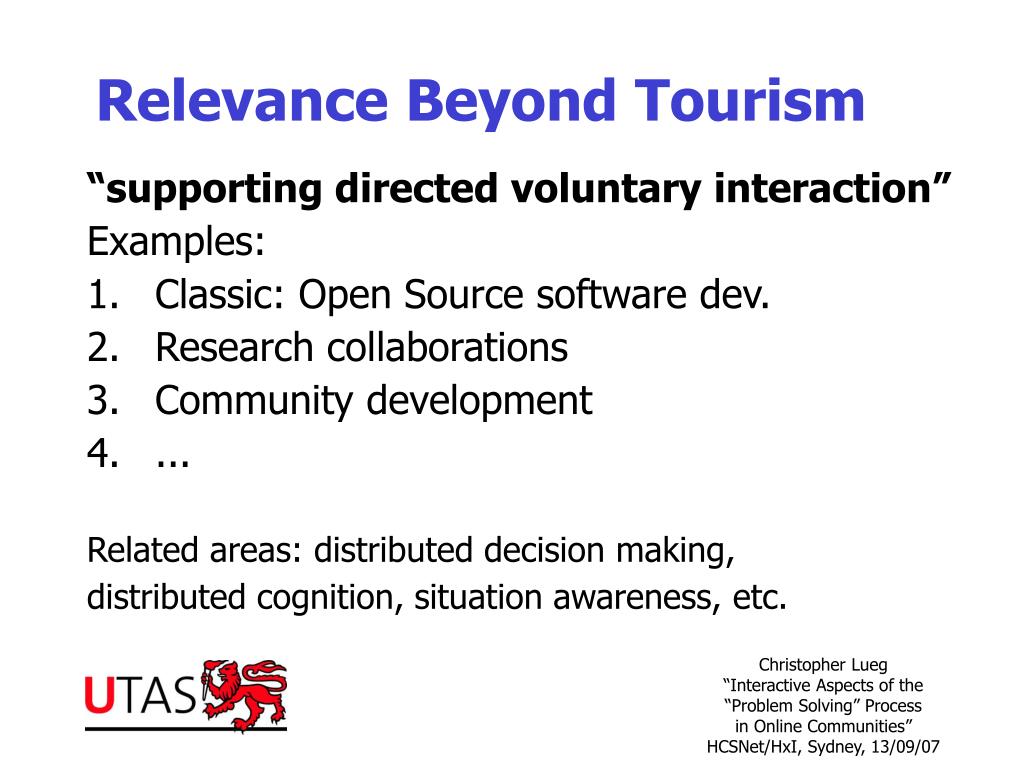 Relevance Beyond Tourism

“supporting directed voluntary interaction”

Examples:

1. Classic: Open Source software dev.
2. Research collaborations
3. Community development
4. ...

Related areas: distributed decision making, distributed cognition, situation awareness, etc.

UTAS

Christopher Lueg
“Interactive Aspects of the “Problem Solving” Process in Online Communities”
HCSNet/HxI, Sydney, 13/09/07